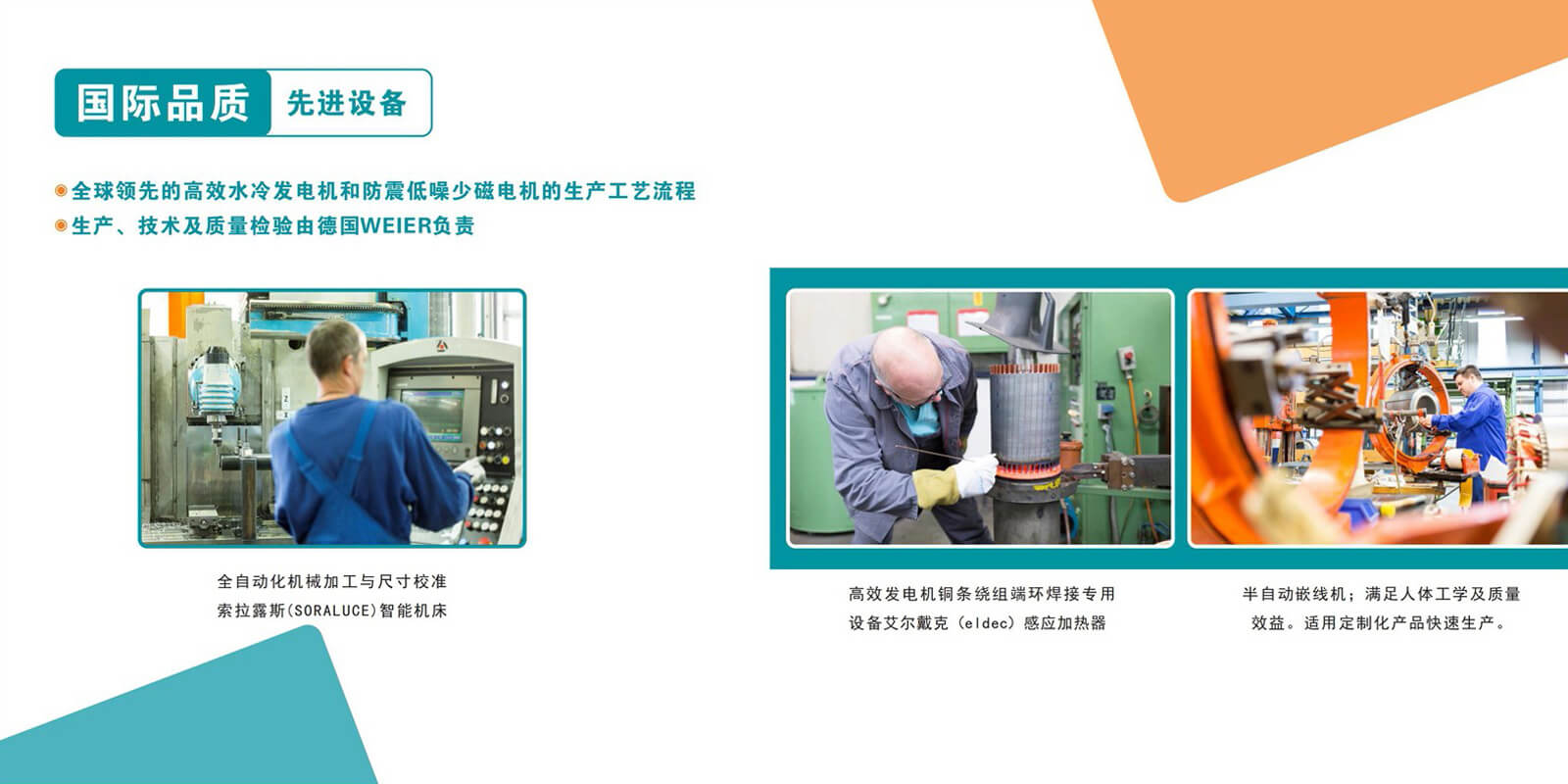 国际品质 先进设备

全球领先的高效水冷发电机和防震低噪少磁电机的生产工艺流程
生产、技术及质量检验由德国WEIER负责

全自动化机械加工与尺寸校准
索拉露斯(SORALUCE)智能机床

高效发电机铜条绕组端环焊接专用
设备艾尔戴克（eldec）感应加热器

半自动嵌线机；满足人体工学及质量
效益。适用定制化产品快速生产。